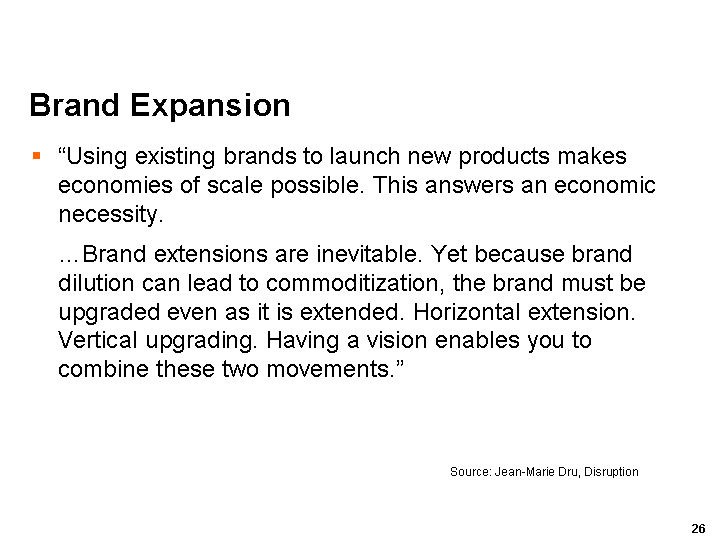 Brand Expansion

▪ “Using existing brands to launch new products makes economies of scale possible. This answers an economic necessity.

…Brand extensions are inevitable. Yet because brand dilution can lead to commoditization, the brand must be upgraded even as it is extended. Horizontal extension. Vertical upgrading. Having a vision enables you to combine these two movements.”

Source: Jean-Marie Dru, Disruption

26